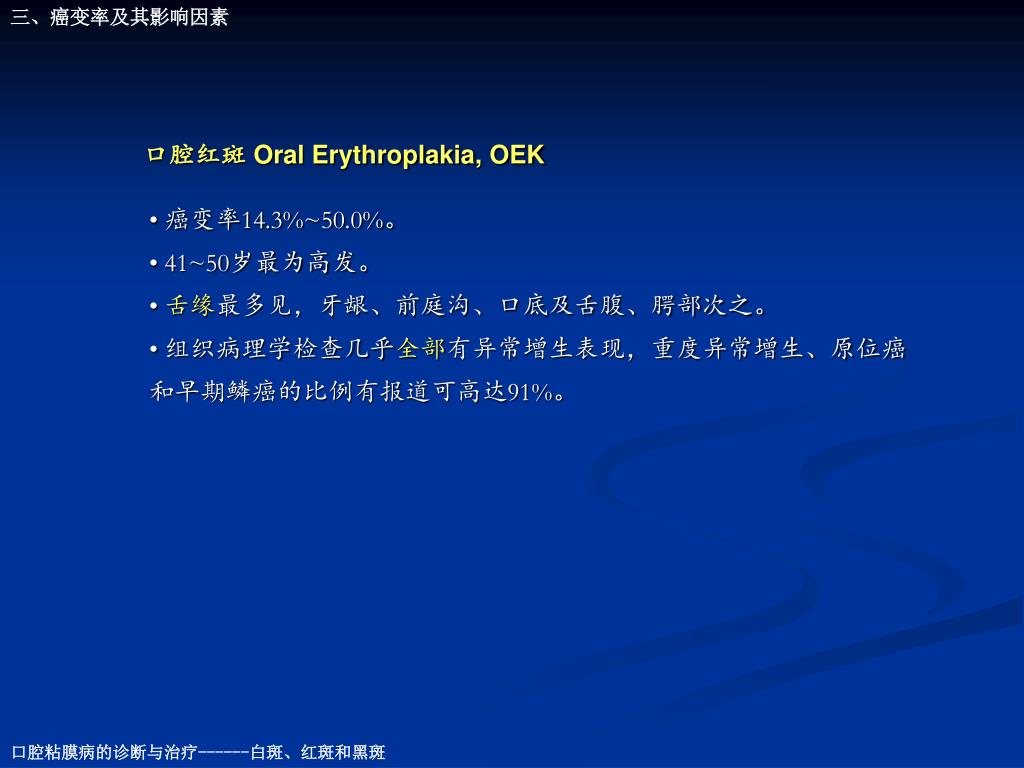 三、癌变率及其影响因素

口腔红斑 Oral Erythroplakia, OEK

• 癌变率14.3%~50.0%。
• 41~50岁最为高发。
• 舌缘最多见，牙龈、前庭沟、口底及舌腹、腭部次之。
• 组织病理学检查几乎全部有异常增生表现，重度异常增生、原位癌和早期鳞癌的比例有报道可高达91%。

口腔粘膜病的诊断与治疗------白斑、红斑和黑斑